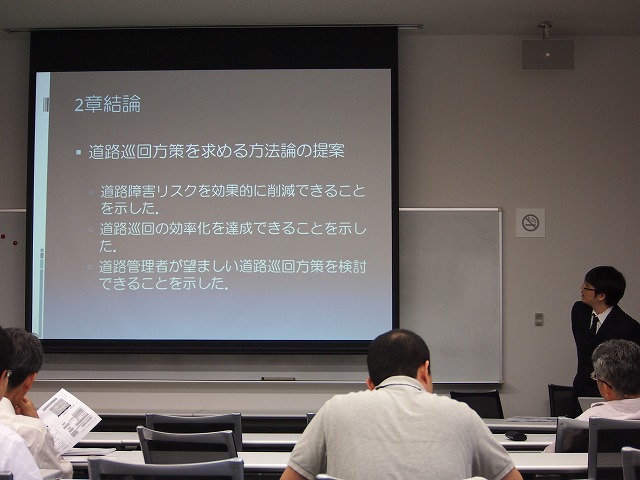 2章結論

▪ 道路巡回方策を求める方法論の提案

▫ 道路障害リスクを効果的に削減できることを示した.
▫ 道路巡回の効率化を達成できることを示した.
▫ 道路管理者が望ましい道路巡回方策を検討できることを示した.